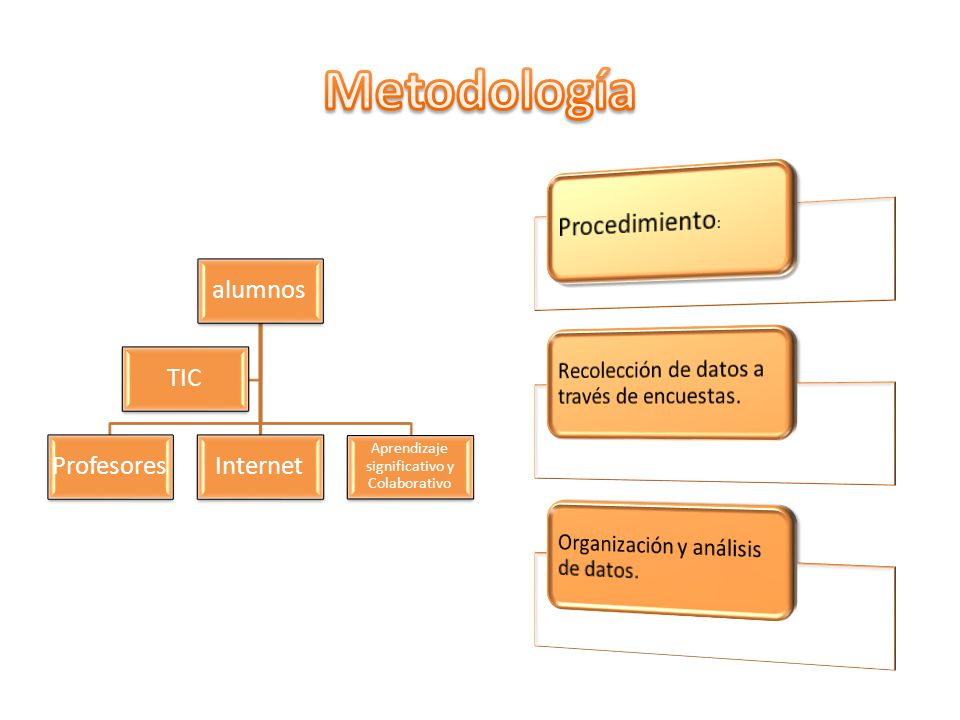 Metodología

alumnos

TIC

Profesores

Internet

Aprendizaje significativo y Colaborativo

Procedimiento:

Recolección de datos a través de encuestas.

Organización y análisis de datos.